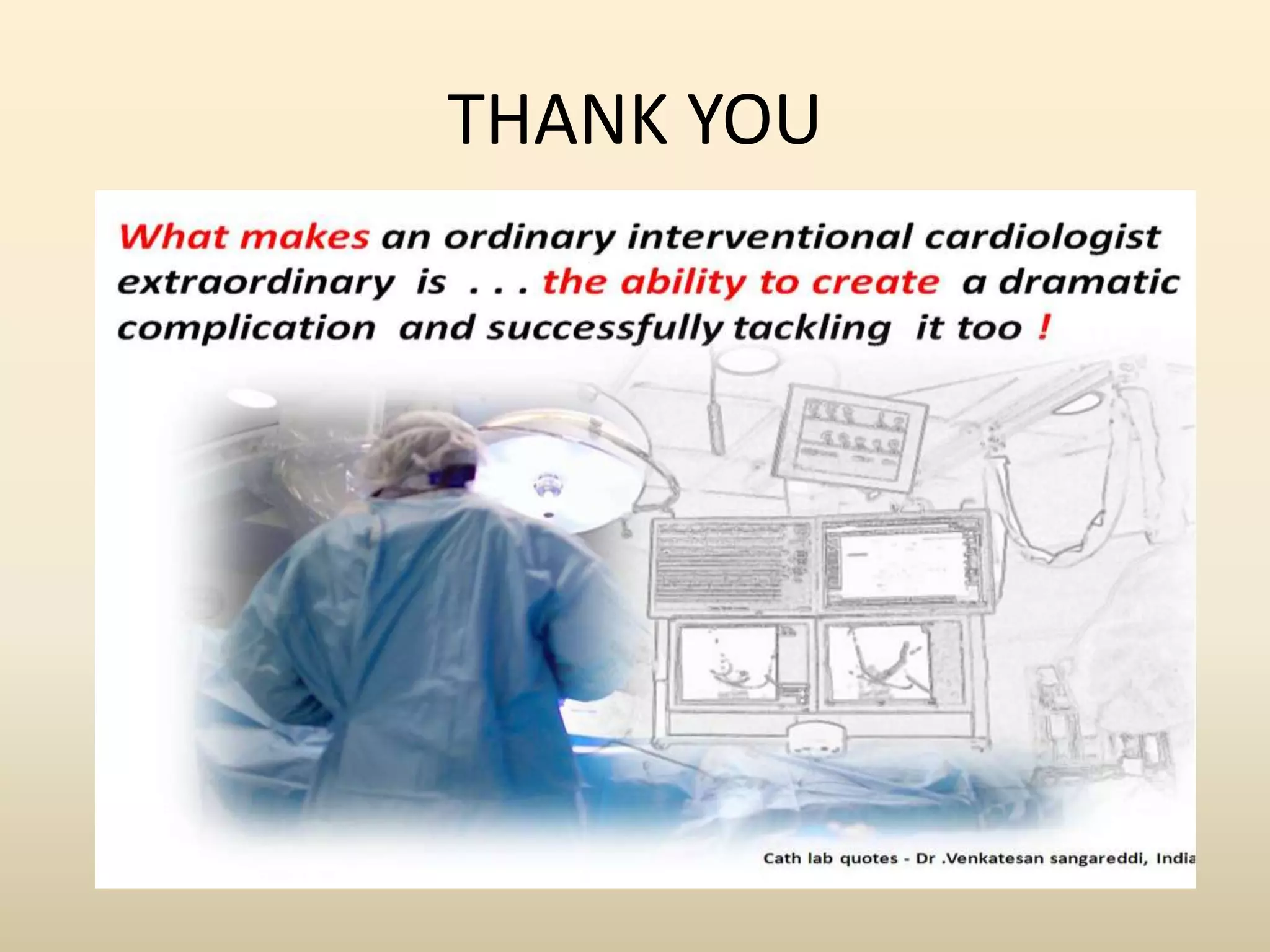 THANK YOU

What makes an ordinary interventional cardiologist extraordinary is . . . the ability to create a dramatic complication and successfully tackling it too !

Cath lab quotes - Dr .Venkatesan sangareddi, India